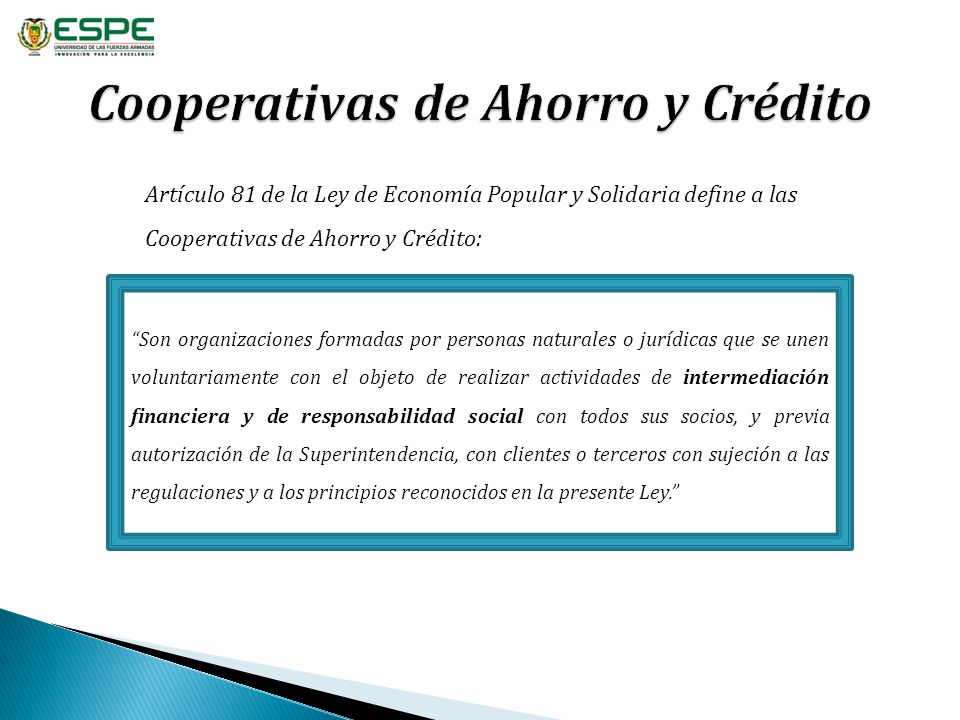 ESPE
UNIVERSIDAD DE LAS FUERZAS ARMADAS
INNOVACIÓN PARA LA EXCELENCIA

Cooperativas de Ahorro y Crédito

Artículo 81 de la Ley de Economía Popular y Solidaria define a las Cooperativas de Ahorro y Crédito:

"Son organizaciones formadas por personas naturales o jurídicas que se unen voluntariamente con el objeto de realizar actividades de intermediación financiera y de responsabilidad social con todos sus socios, y previa autorización de la Superintendencia, con clientes o terceros con sujeción a las regulaciones y a los principios reconocidos en la presente Ley."